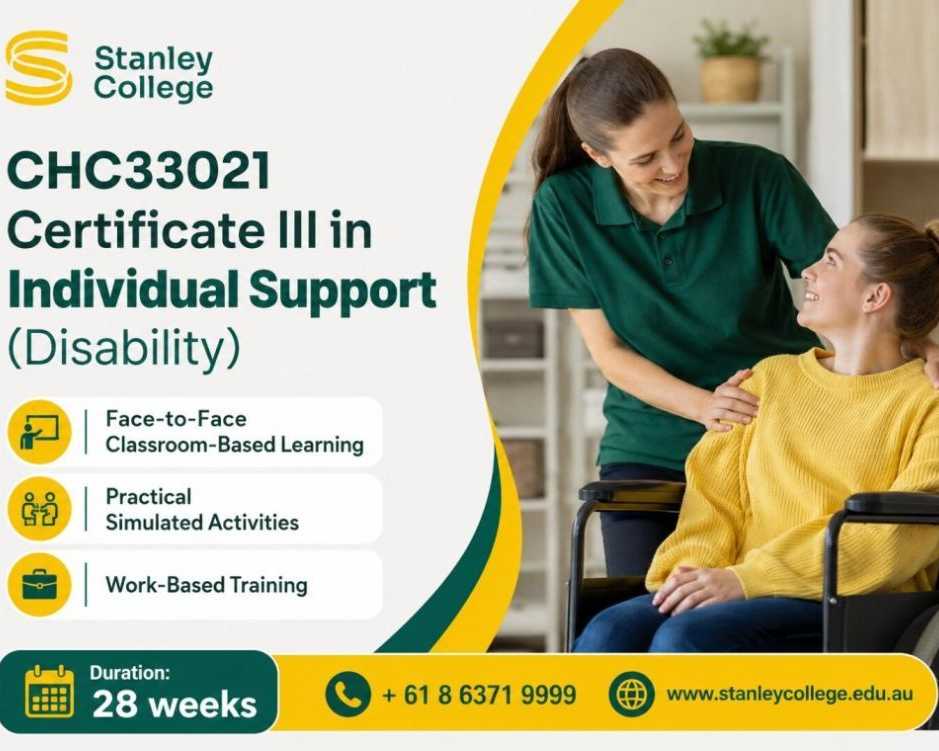 Stanley College

CHC33021 Certificate III in Individual Support (Disability)

Face-to-Face Classroom-Based Learning

Practical Simulated Activities

Work-Based Training

Duration: 28 weeks

+ 61 8 6371 9999

www.stanleycollege.edu.au